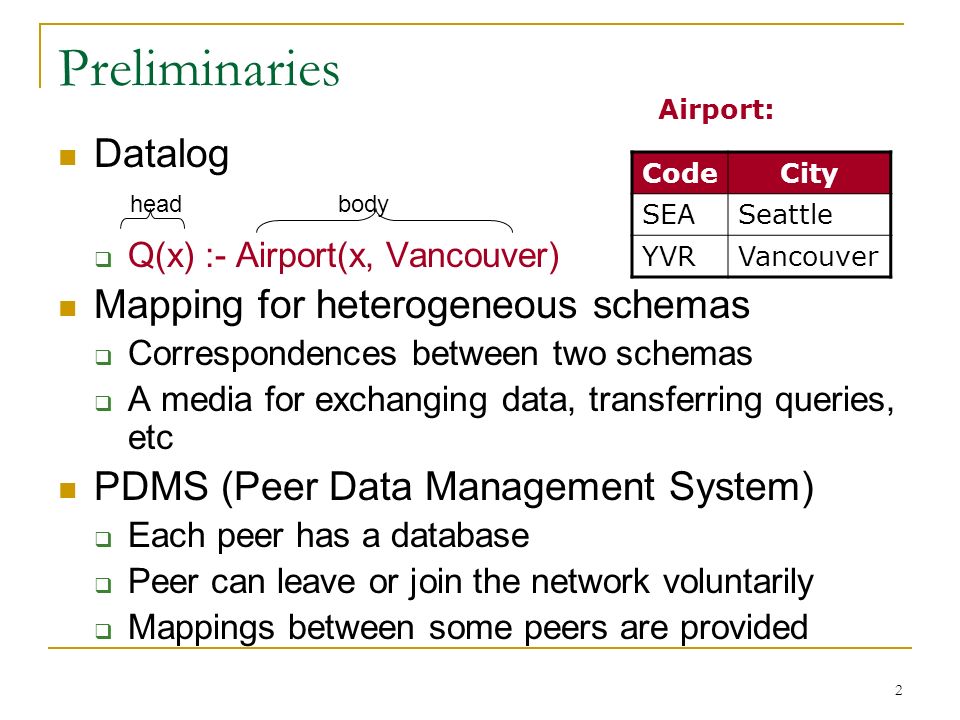 Preliminaries

Airport:

| Code | City |
|---|---|
| SEA | Seattle |
| YVR | Vancouver |

Datalog

head body

Q(x) :- Airport(x, Vancouver)

Mapping for heterogeneous schemas

Correspondences between two schemas

A media for exchanging data, transferring queries, etc

PDMS (Peer Data Management System)

Each peer has a database

Peer can leave or join the network voluntarily

Mappings between some peers are provided

2